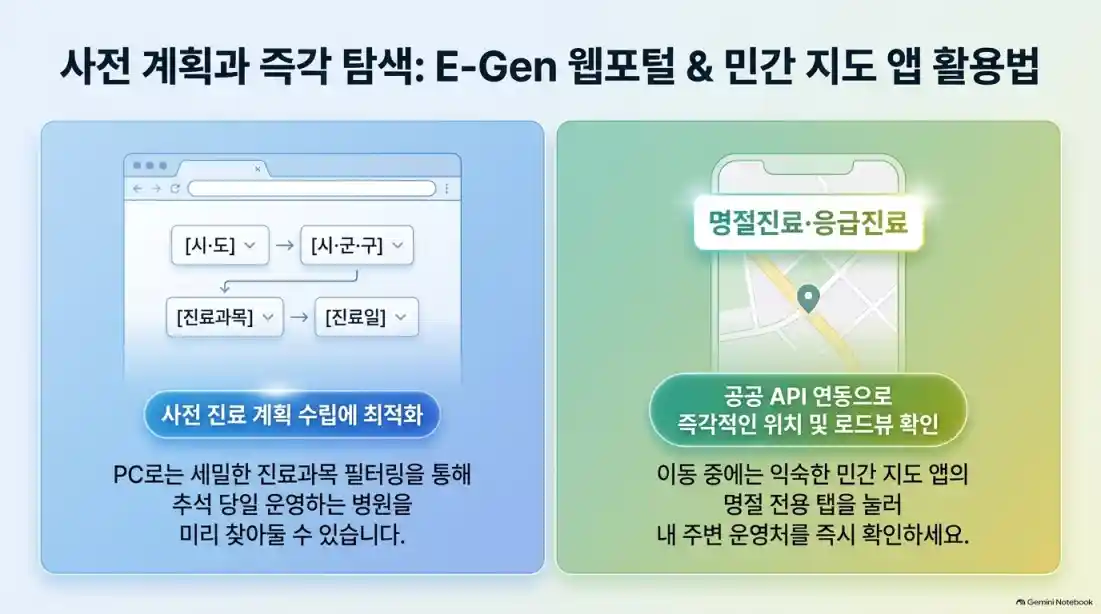 사전 계획과 즉각 탐색: E-Gen 웹포털 & 민간 지도 앱 활용법

[시·도] → [시·군·구]

[진료과목] → [진료일]

사전 진료 계획 수립에 최적화

PC로는 세밀한 진료과목 필터링을 통해 추석 당일 운영하는 병원을 미리 찾아둘 수 있습니다.

명절진료·응급진료

공공 API 연동으로 즉각적인 위치 및 로드뷰 확인

이동 중에는 익숙한 민간 지도 앱의 명절 전용 탭을 눌러 내 주변 운영처를 즉시 확인하세요.

Gemini Notebook